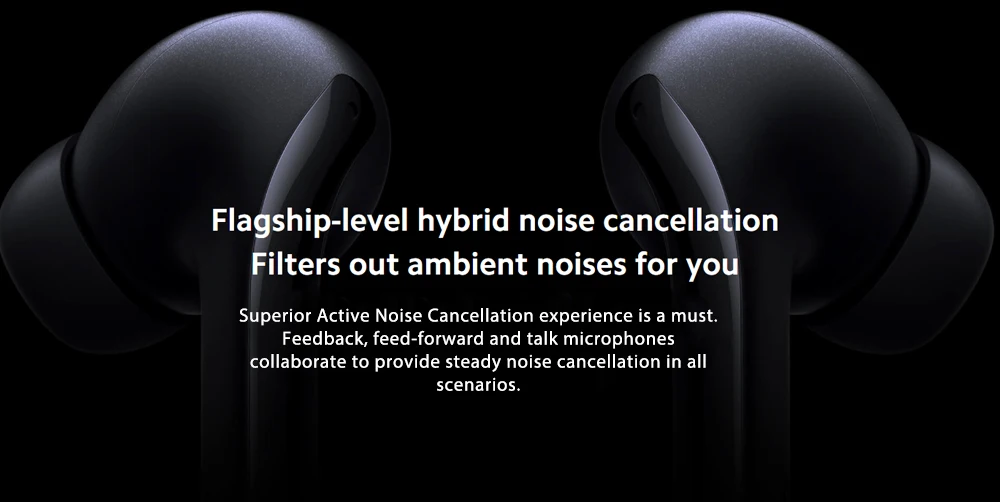 Flagship-level hybrid noise cancellation
Filters out ambient noises for you

Superior Active Noise Cancellation experience is a must. Feedback, feed-forward and talk microphones collaborate to provide steady noise cancellation in all scenarios.